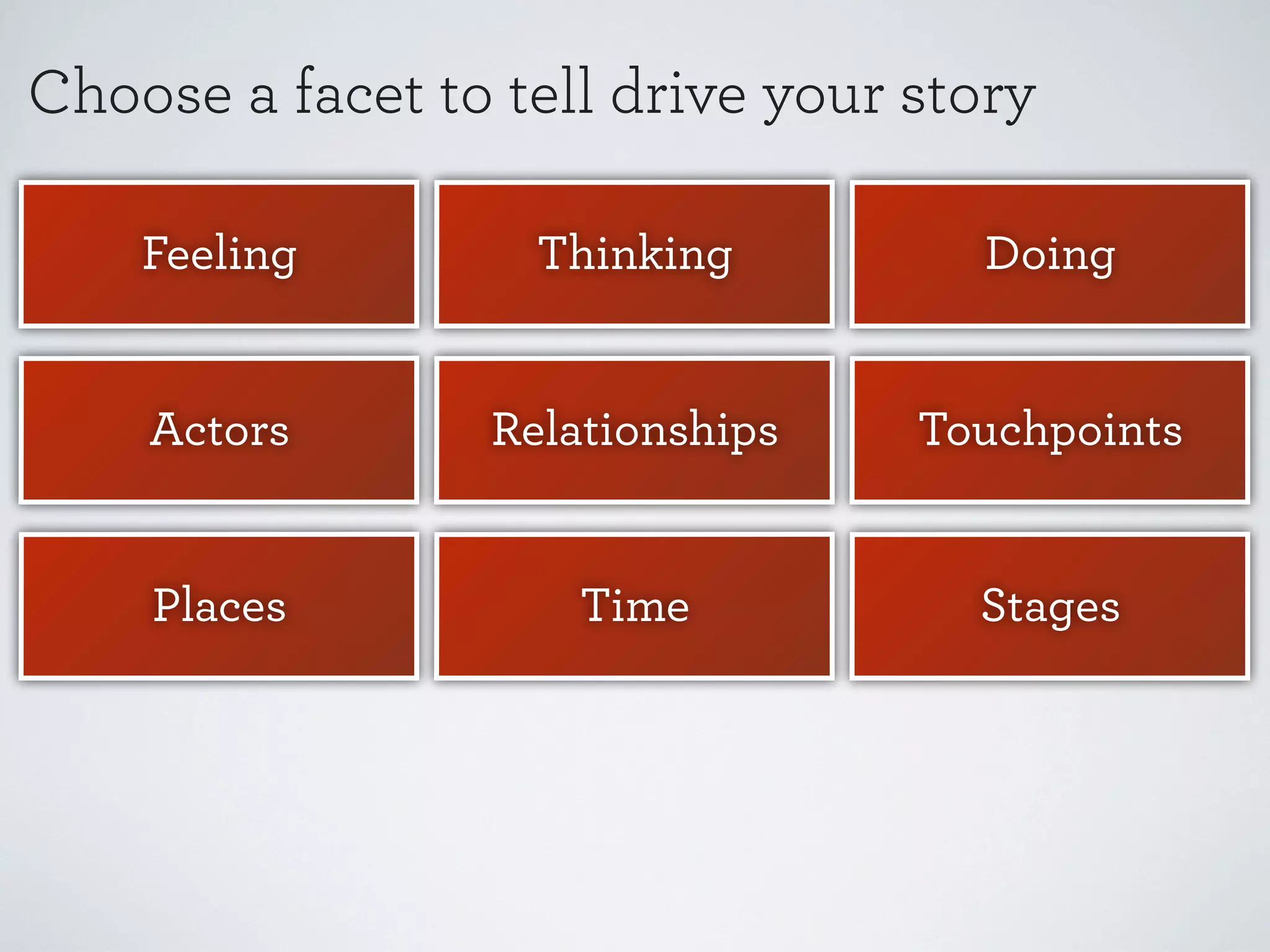 Choose a facet to tell drive your story

Feeling

Thinking

Doing

Actors

Relationships

Touchpoints

Places

Time

Stages